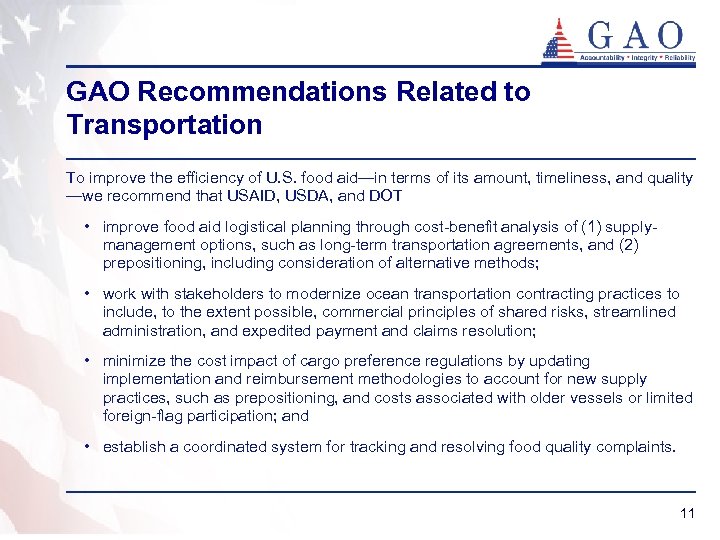 GAO
Accountability * Integrity * Reliability

GAO Recommendations Related to Transportation

To improve the efficiency of U.S. food aid—in terms of its amount, timeliness, and quality—we recommend that USAID, USDA, and DOT

• improve food aid logistical planning through cost-benefit analysis of (1) supply-management options, such as long-term transportation agreements, and (2) prepositioning, including consideration of alternative methods;

• work with stakeholders to modernize ocean transportation contracting practices to include, to the extent possible, commercial principles of shared risks, streamlined administration, and expedited payment and claims resolution;

• minimize the cost impact of cargo preference regulations by updating implementation and reimbursement methodologies to account for new supply practices, such as prepositioning, and costs associated with older vessels or limited foreign-flag participation; and

• establish a coordinated system for tracking and resolving food quality complaints.

11